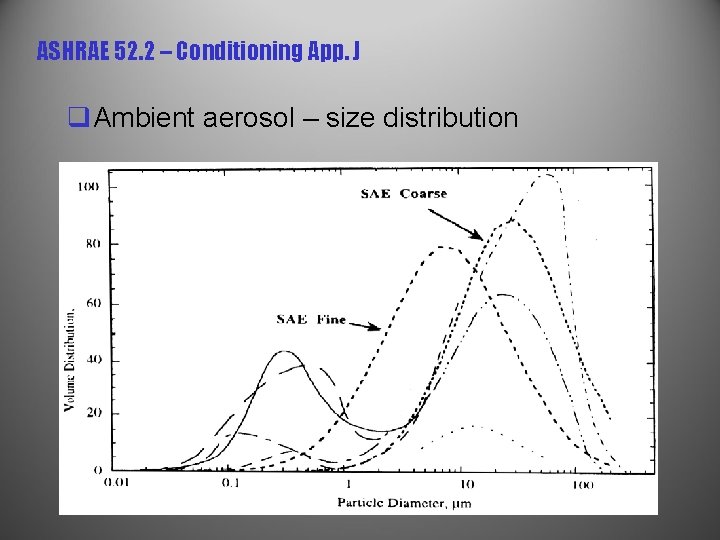 ASHRAE 52.2 – Conditioning App. J

❑ Ambient aerosol – size distribution

100
80
60
40
20
0
Volume Distribution.
SAE Coarse
SAE Fine
0.01
0.1
1
10
100
Particle Diameter, μm